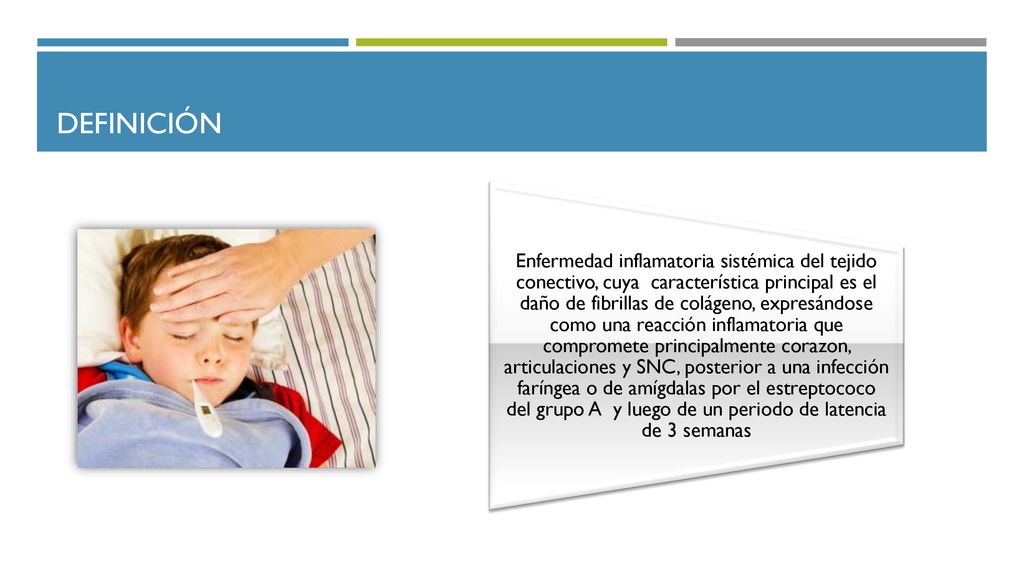 DEFINICIÓN

Enfermedad inflamatoria sistémica del tejido conectivo, cuya característica principal es el daño de fibrillas de colágeno, expresándose como una reacción inflamatoria que compromete principalmente corazon, articulaciones y SNC, posterior a una infección faríngea o de amígdalas por el estreptococo del grupo A y luego de un periodo de latencia de 3 semanas